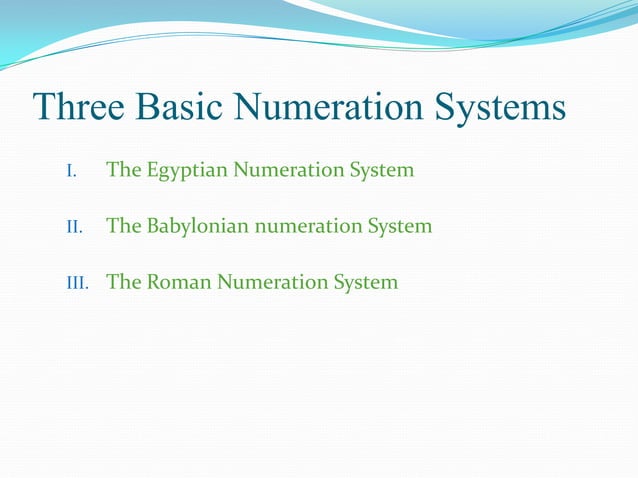 Three Basic Numeration Systems

I. The Egyptian Numeration System

II. The Babylonian numeration System

III. The Roman Numeration System